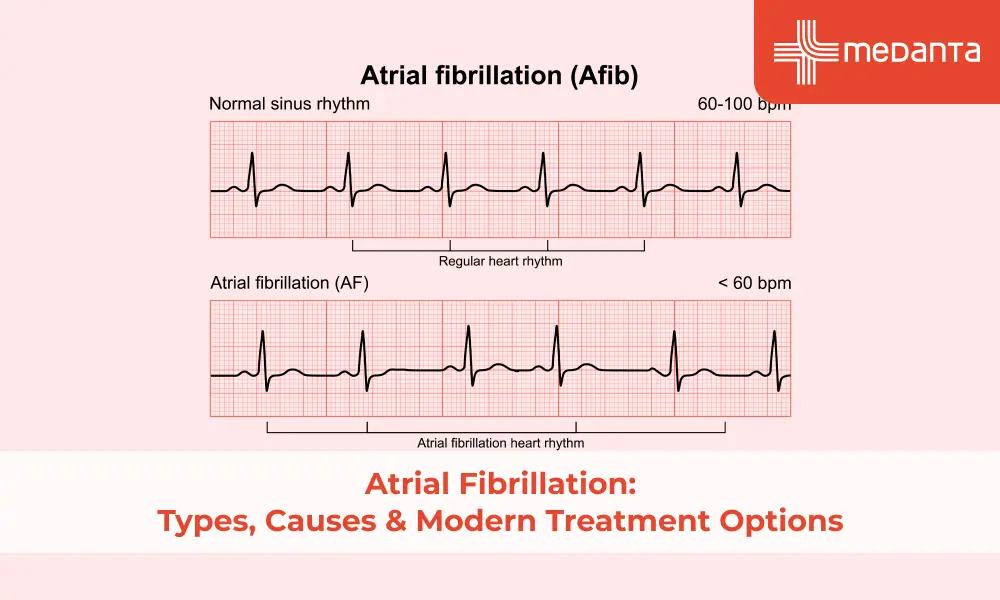 MEDANTA

Atrial fibrillation (Afib)

Normal sinus rhythm

60-100 bpm

Regular heart rhythm

Atrial fibrillation (AF)

< 60 bpm

Atrial fibrillation heart rhythm

Atrial Fibrillation:
Types, Causes & Modern Treatment Options